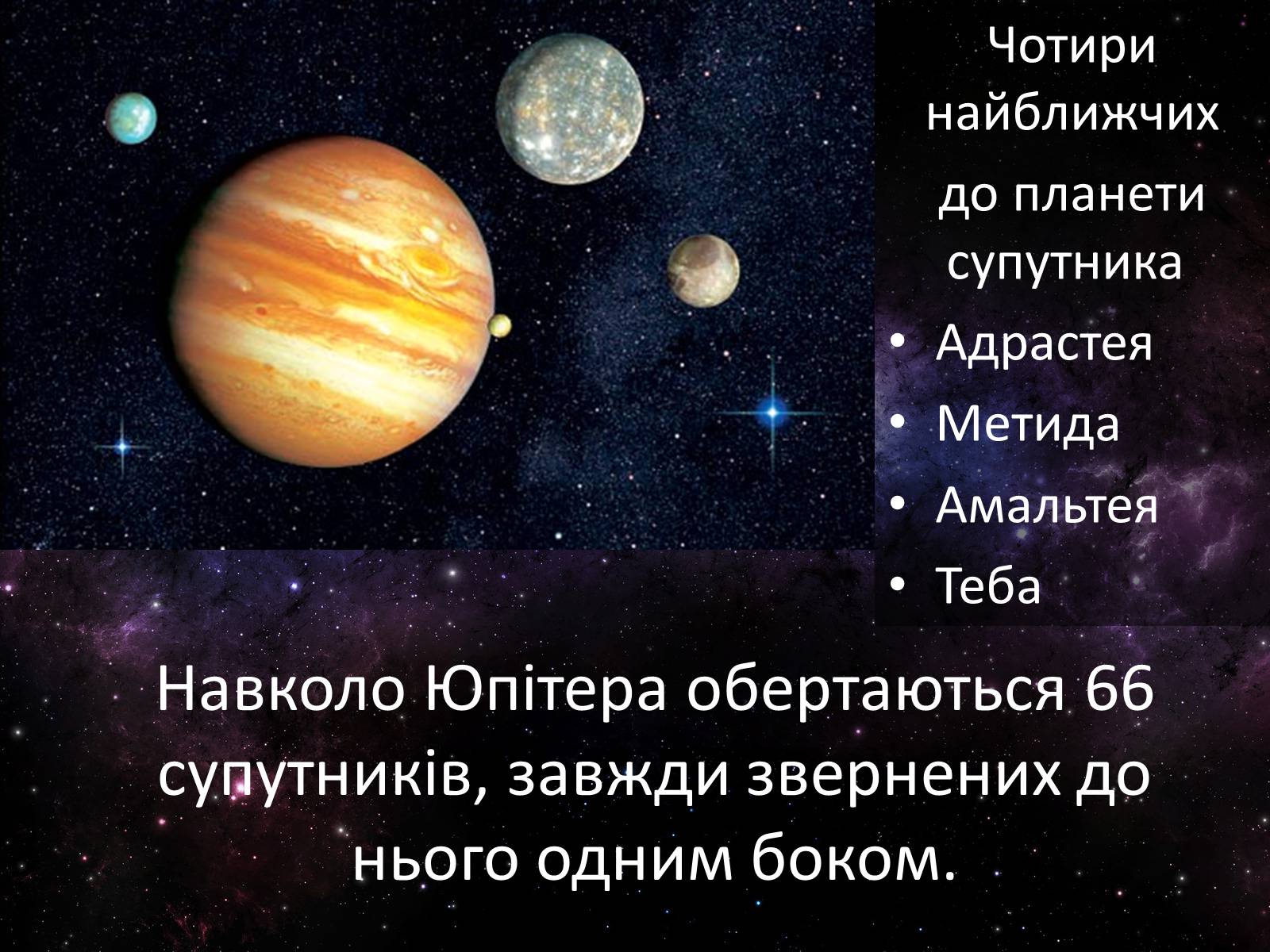 Чотири найближчих до планети супутника

• Адрастея
• Метида
• Амальтея
• Теба

Навколо Юпітера обертаються 66 супутників, завжди звернених до нього одним боком.